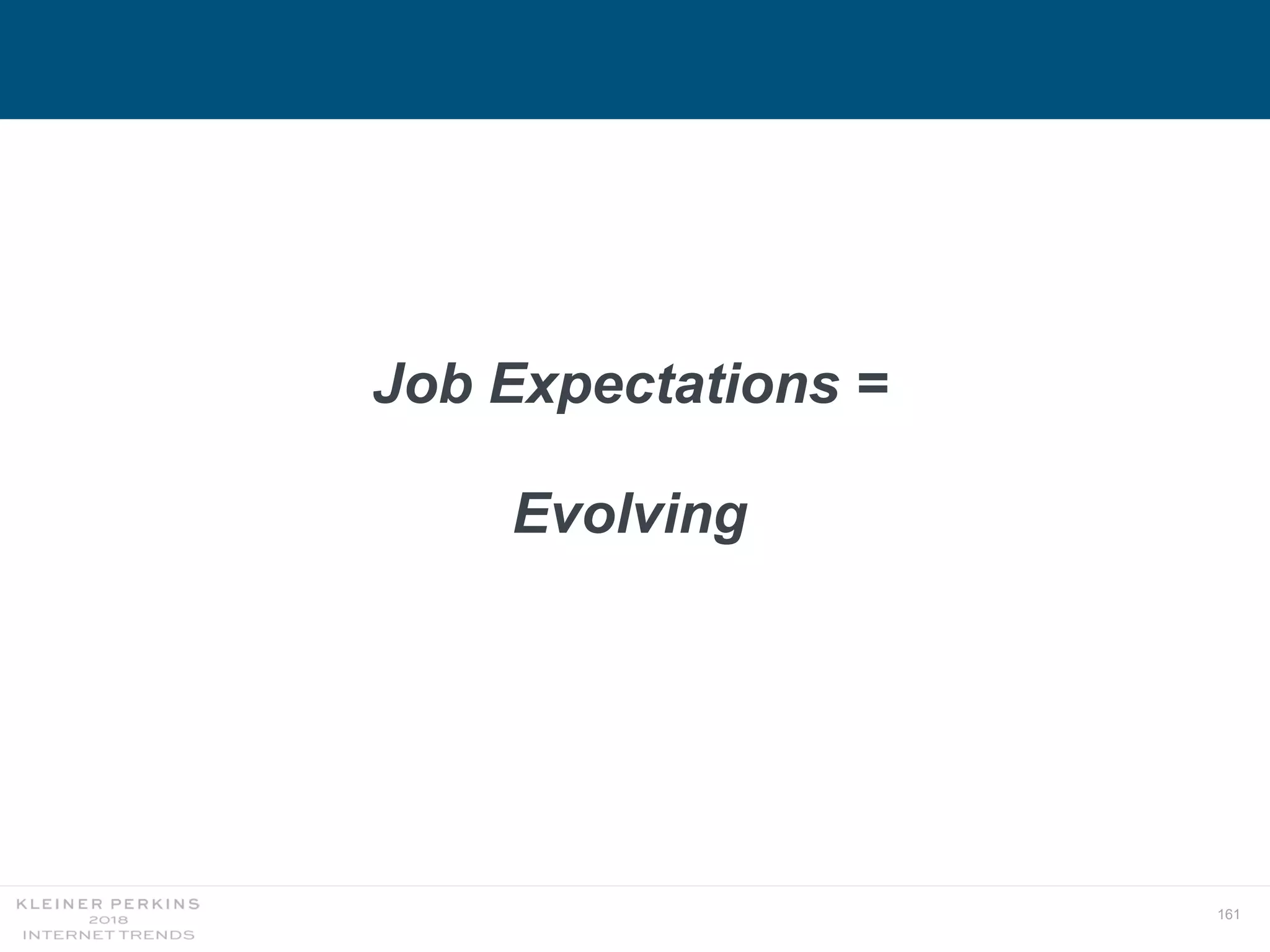 Job Expectations =

Evolving

KLEINER PERKINS
2018
INTERNET TRENDS

161